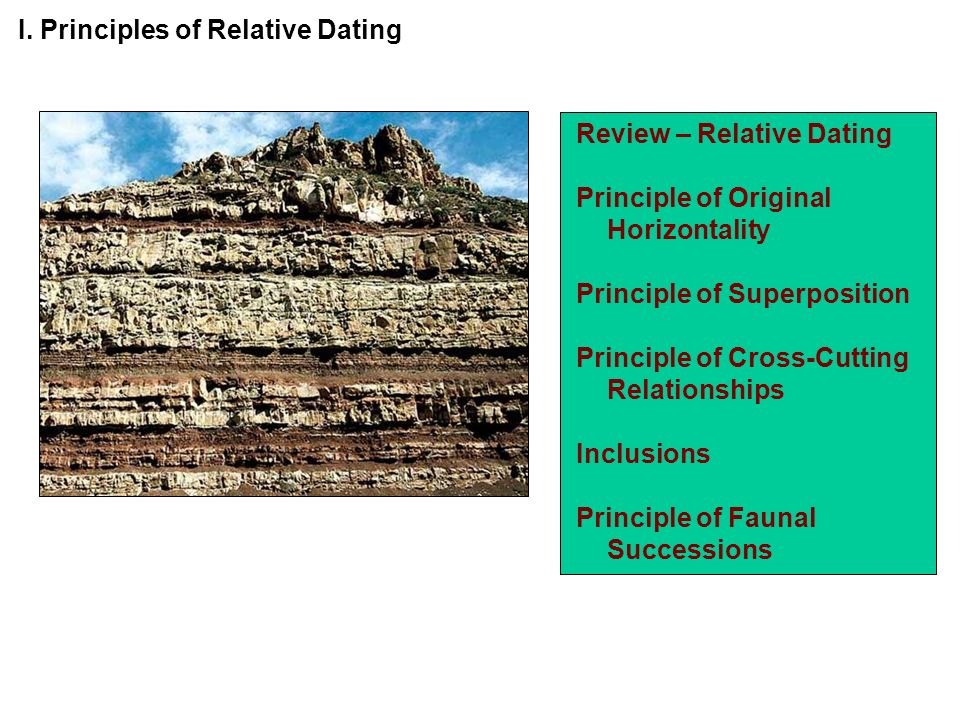 I. Principles of Relative Dating

Review – Relative Dating

Principle of Original Horizontality

Principle of Superposition

Principle of Cross-Cutting Relationships

Inclusions

Principle of Faunal Successions